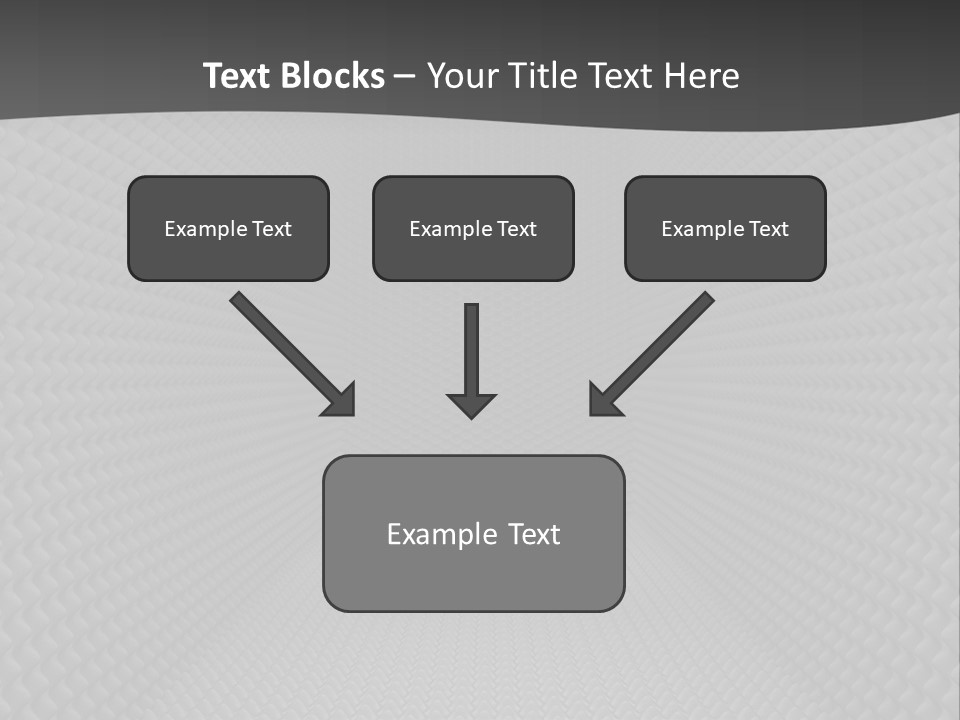 Text Blocks – Your Title Text Here

Example Text

Example Text

Example Text

Example Text